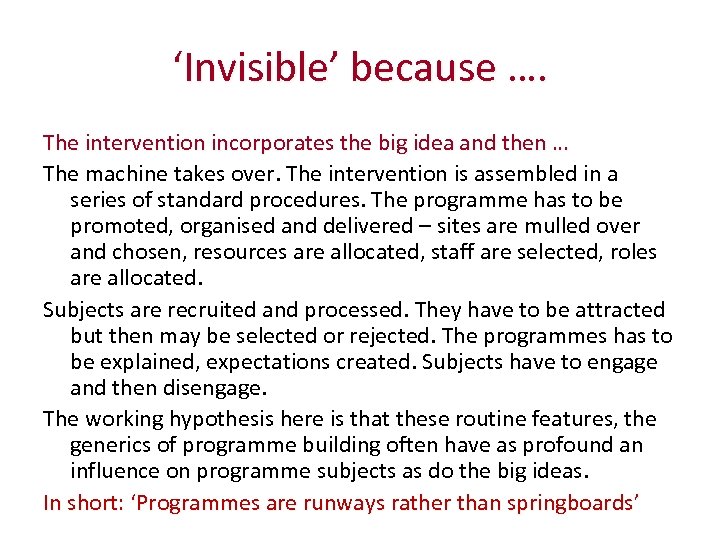 ‘Invisible’ because ….

The intervention incorporates the big idea and then …

The machine takes over. The intervention is assembled in a series of standard procedures. The programme has to be promoted, organised and delivered – sites are mulled over and chosen, resources are allocated, staff are selected, roles are allocated.

Subjects are recruited and processed. They have to be attracted but then may be selected or rejected. The programmes has to be explained, expectations created. Subjects have to engage and then disengage.

The working hypothesis here is that these routine features, the generics of programme building often have as profound an influence on programme subjects as do the big ideas.

In short: ‘Programmes are runways rather than springboards’